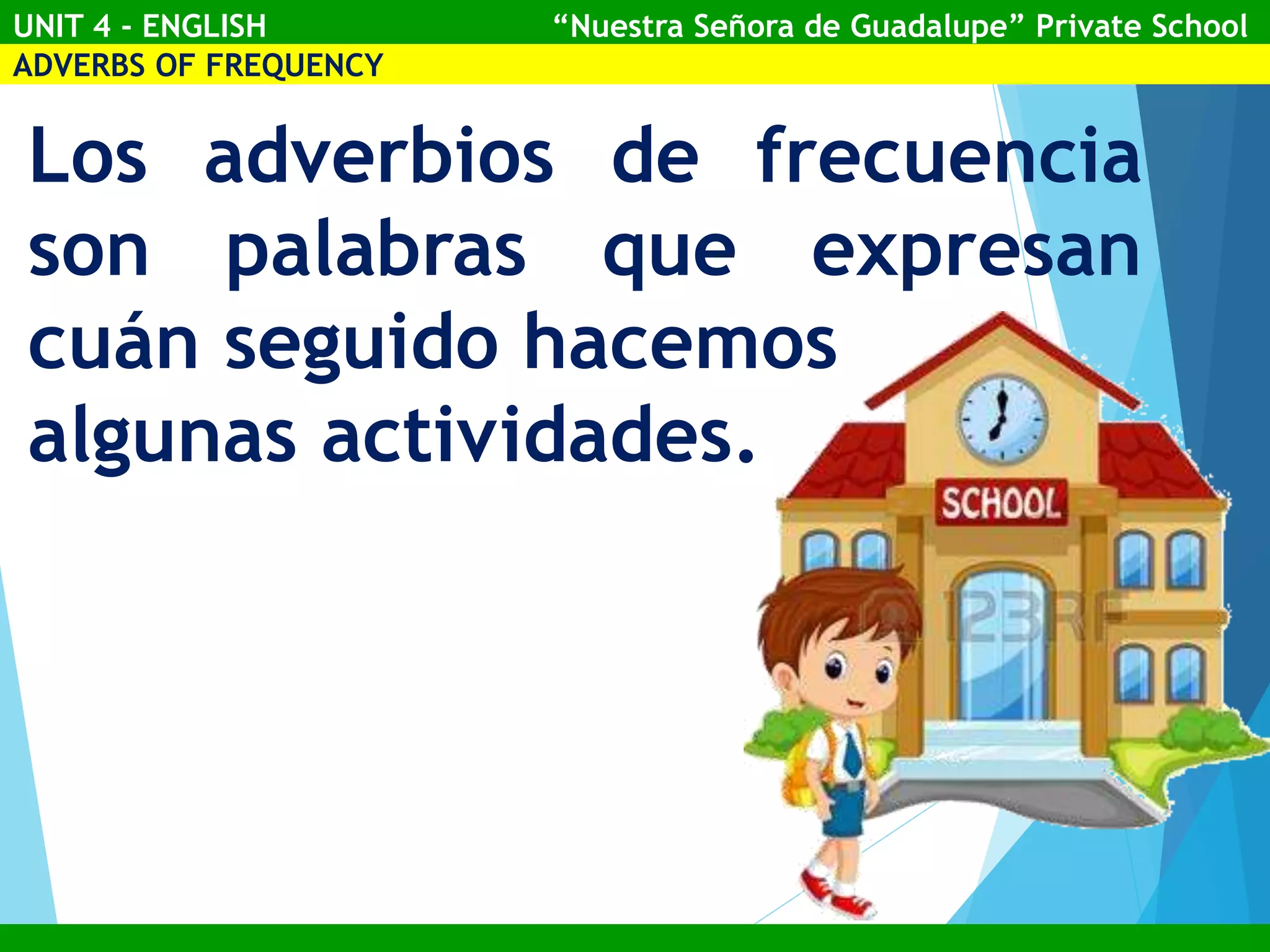 UNIT 4 - ENGLISH
“Nuestra Señora de Guadalupe” Private School
ADVERBS OF FREQUENCY

Los adverbios de frecuencia son palabras que expresan cuán seguido hacemos algunas actividades.

SCHOOL

123RF